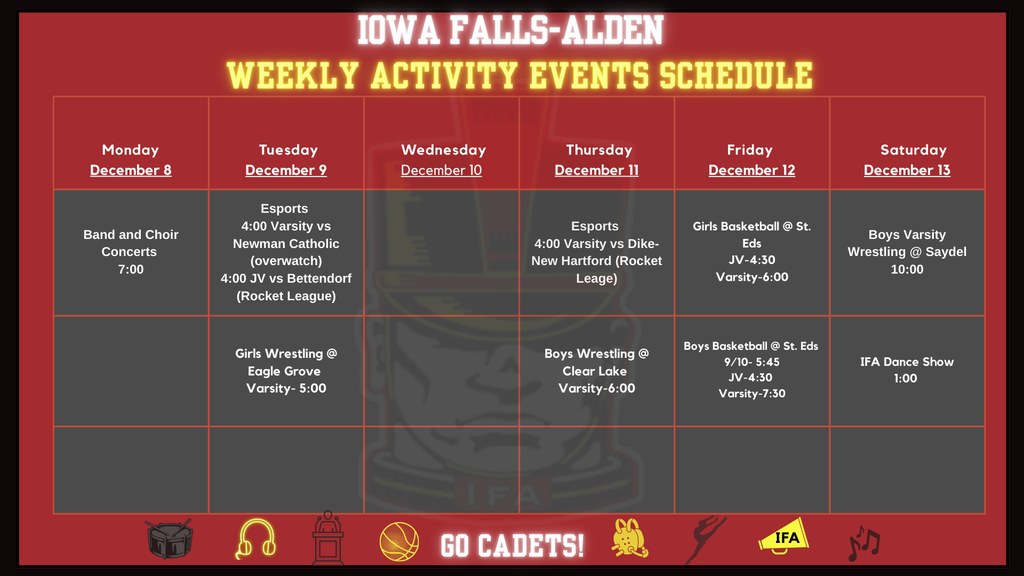 IOWA FALLS-ALDEN
WEEKLY ACTIVITY EVENTS SCHEDULE

| Monday December 8 | Tuesday December 9 | Wednesday December 10 | Thursday December 11 | Friday December 12 | Saturday December 13 |
|---|---|---|---|---|---|
| Band and Choir Concerts 7:00 | Esports 4:00 Varsity vs Newman Catholic (overwatch) 4:00 JV vs Bettendorf (Rocket League) | | Esports 4:00 Varsity vs Dike-New Hartford (Rocket Leage) | Girls Basketball @ St. Eds JV-4:30 Varsity-6:00 | Boys Varsity Wrestling @ Saydel 10:00 |
| | Girls Wrestling @ Eagle Grove Varsity- 5:00 | | Boys Wrestling @ Clear Lake Varsity-6:00 | Boys Basketball @ St. Eds 9/10- 5:45 JV-4:30 Varsity-7:30 | IFA Dance Show 1:00 |
| | | | | | |

IFA

GO CADETS!

IFA